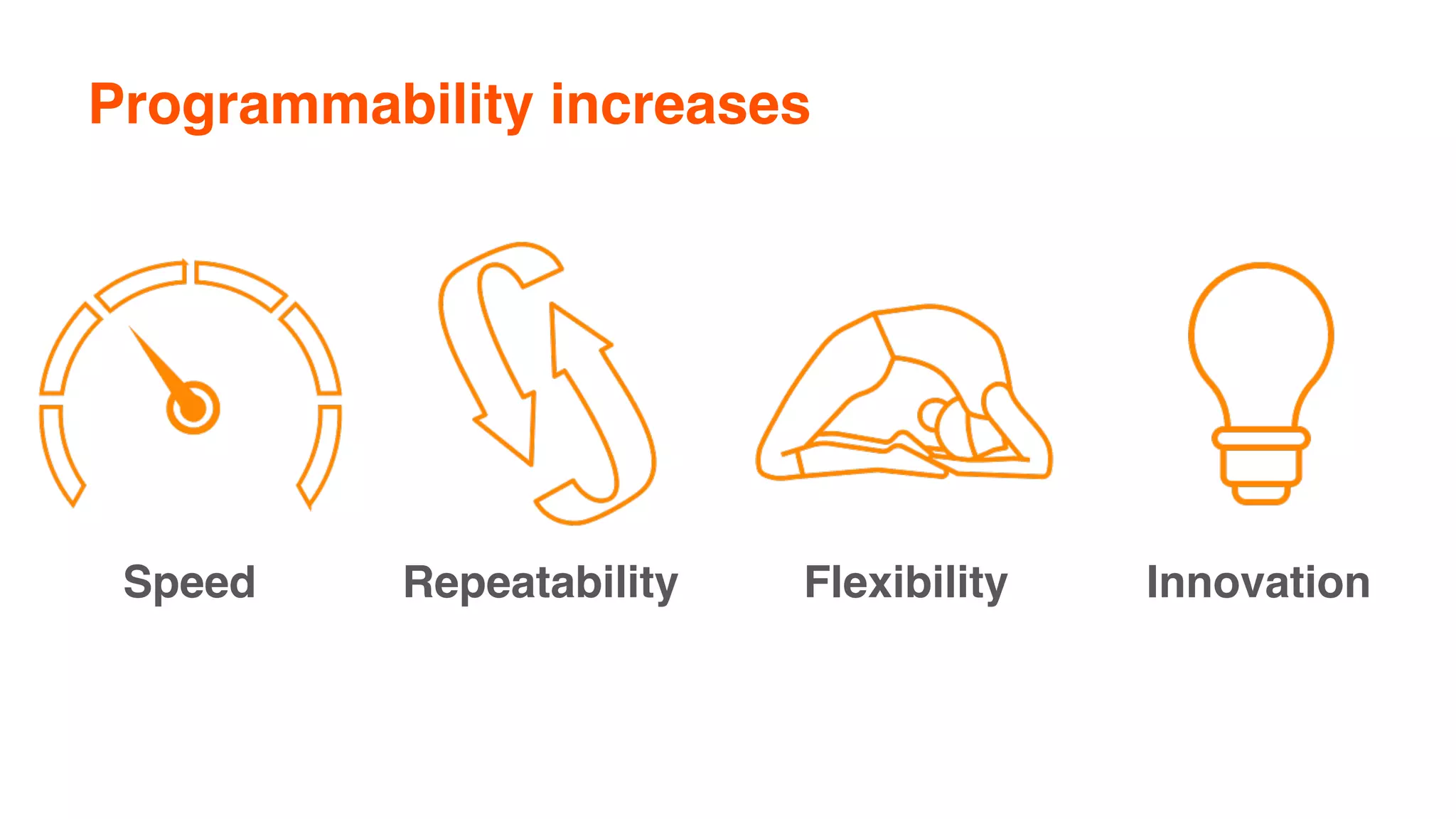 Programmability increases

Speed

Repeatability

Flexibility

Innovation